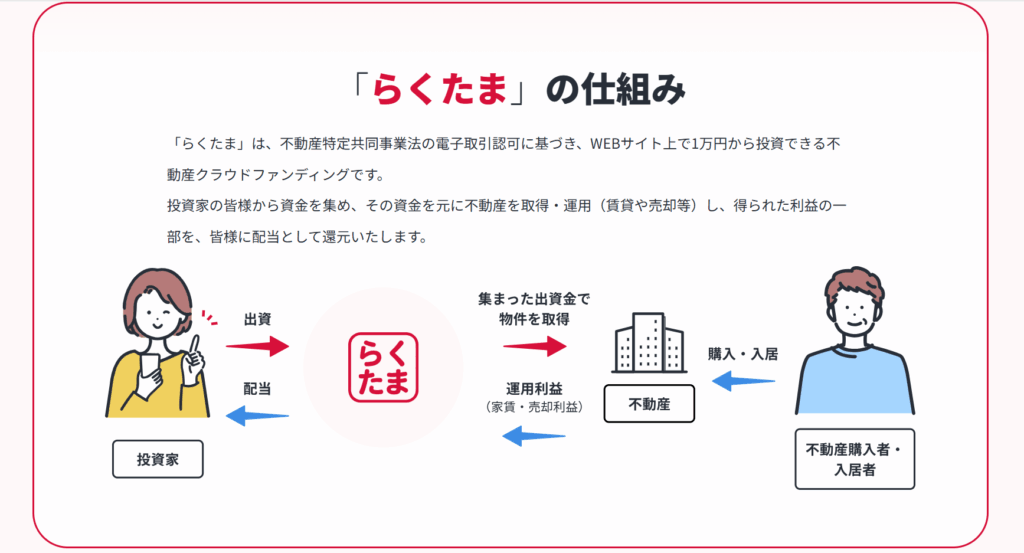 「らくたま」の仕組み

「らくたま」は、不動産特定共同事業法の電子取引認可に基づき、WEBサイト上で1万円から投資できる不動産クラウドファンディングです。

投資家の皆様から資金を集め、その資金を元に不動産を取得・運用（賃貸や売却等）し、得られた利益の一部を、皆様に配当として還元いたします。

出資

配当

投資家

らくたま

集まった出資金で物件を取得

運用利益
（家賃・売却利益）

不動産

購入・入居

不動産購入者・入居者